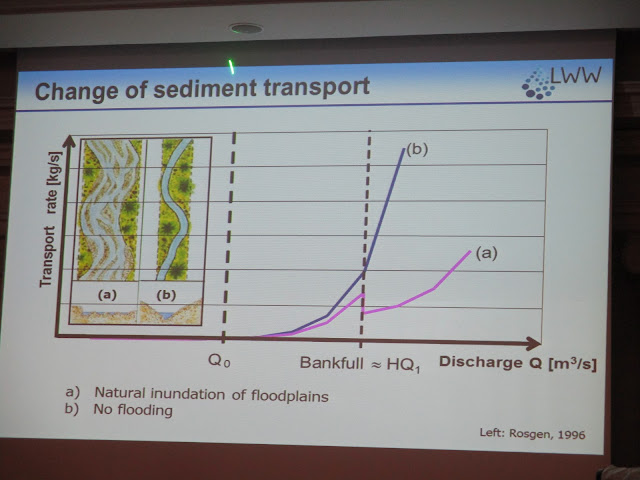 Change of sediment transport

LWW

Transport rate [kg/s]

(a) (b)

(b)

(a)

$Q_0$

Bankfull $\approx HQ_1$

Discharge Q [$m^3/s$]

a) Natural inundation of floodplains
b) No flooding

Left: Rosgen, 1996